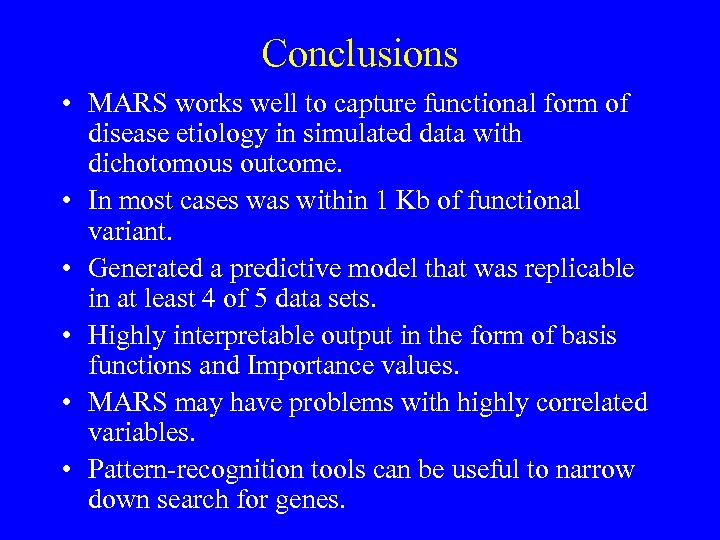 Conclusions

• MARS works well to capture functional form of disease etiology in simulated data with dichotomous outcome.

• In most cases was within 1 Kb of functional variant.

• Generated a predictive model that was replicable in at least 4 of 5 data sets.

• Highly interpretable output in the form of basis functions and Importance values.

• MARS may have problems with highly correlated variables.

• Pattern-recognition tools can be useful to narrow down search for genes.